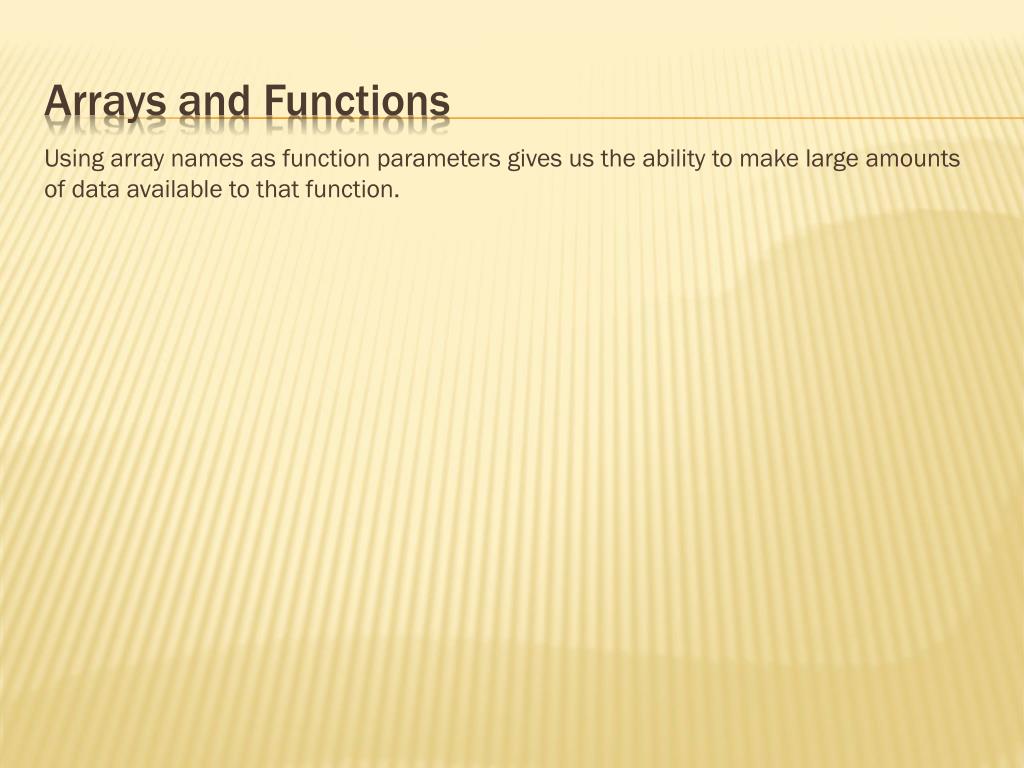 Arrays and Functions

Using array names as function parameters gives us the ability to make large amounts of data available to that function.